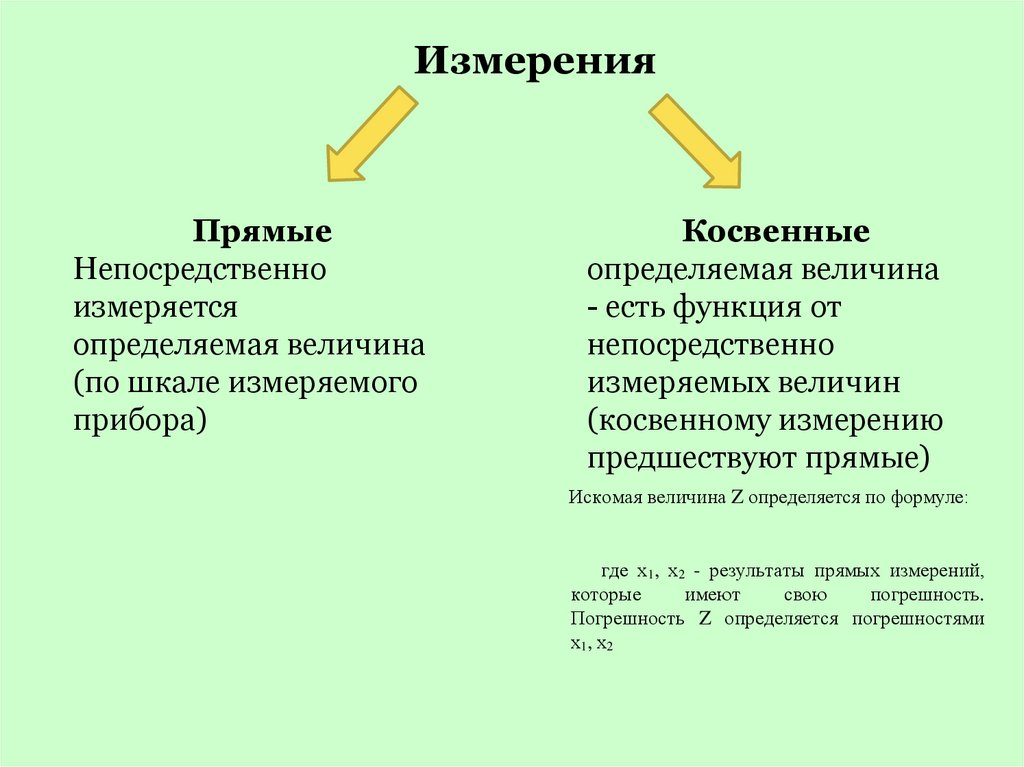 Измерения

Прямые
Непосредственно измеряется определяемая величина (по шкале измеряемого прибора)

Косвенные
определяемая величина - есть функция от непосредственно измеряемых величин (косвенному измерению предшествуют прямые)

Искомая величина Z определяется по формуле:

где $x_1$, $x_2$ - результаты прямых измерений, которые имеют свою погрешность. Погрешность Z определяется погрешностями $x_1$, $x_2$